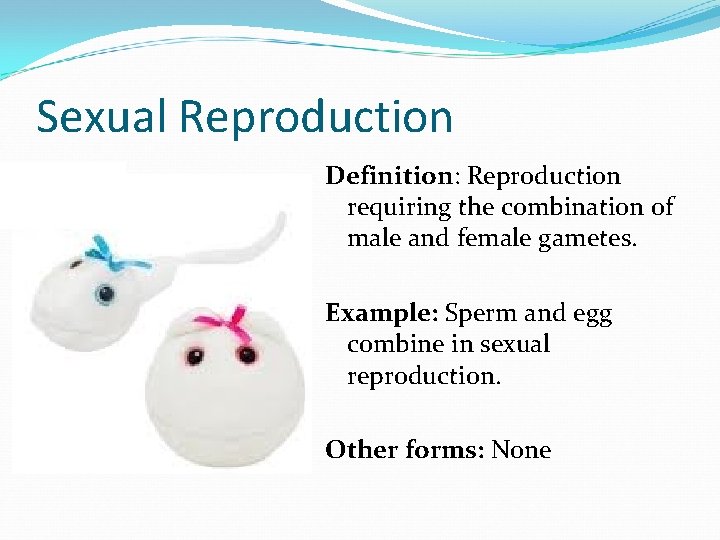 Sexual Reproduction

Definition: Reproduction requiring the combination of male and female gametes.

Example: Sperm and egg combine in sexual reproduction.

Other forms: None